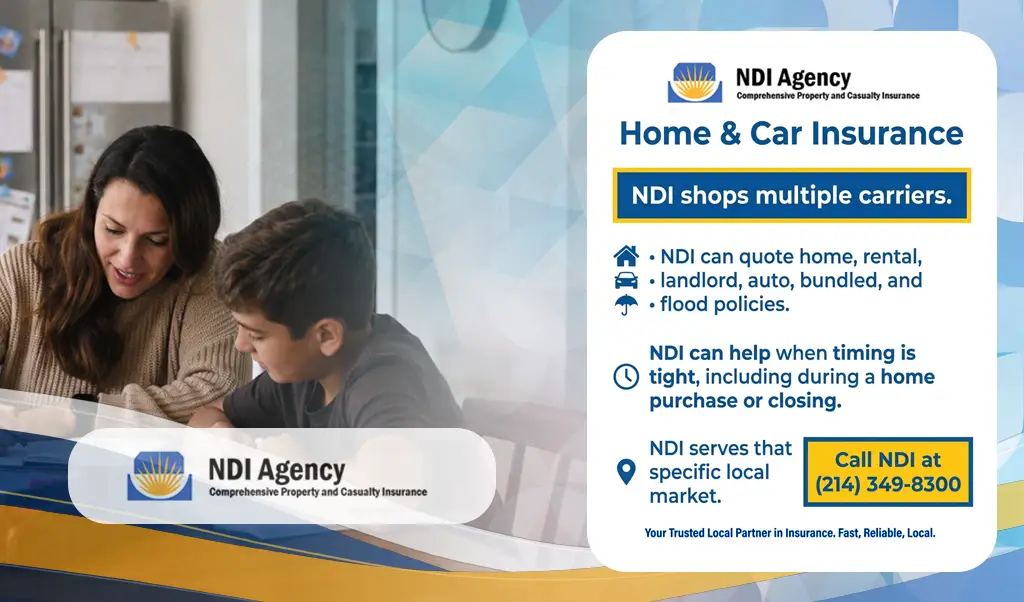 NDI Agency
Comprehensive Property and Casualty Insurance

NDI Agency
Comprehensive Property and Casualty Insurance

Home & Car Insurance

NDI shops multiple carriers.

• NDI can quote home, rental,
• landlord, auto, bundled, and
• flood policies.

NDI can help when timing is tight, including during a home purchase or closing.

NDI serves that specific local market.

Call NDI at (214) 349-8300

Your Trusted Local Partner in Insurance. Fast, Reliable, Local.